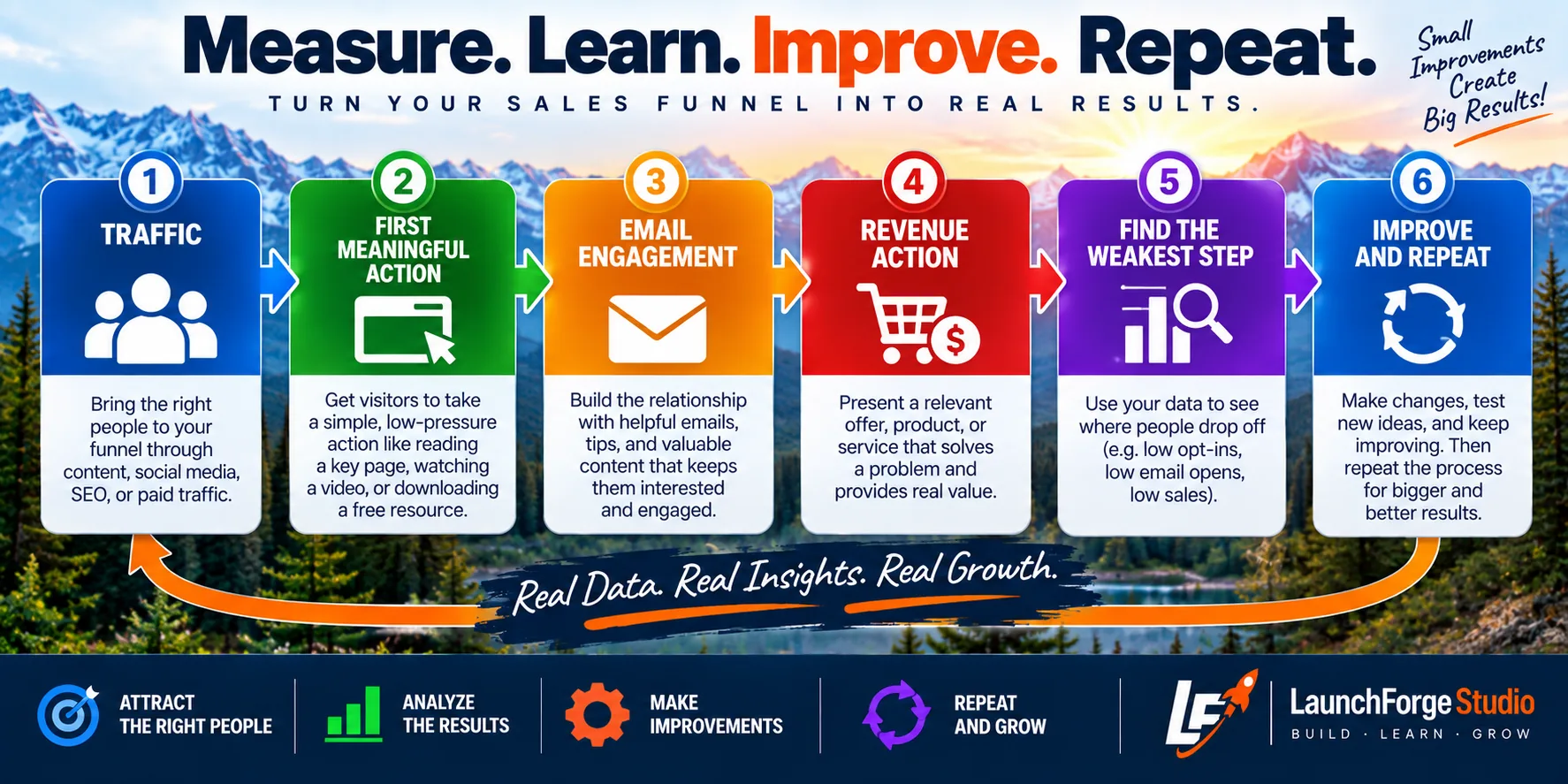 Measure. Learn. Improve. Repeat.

TURN YOUR SALES FUNNEL INTO REAL RESULTS.

Small Improvements Create Big Results!

1
TRAFFIC
Bring the right people to your funnel through content, social media, SEO, or paid traffic.

2
FIRST MEANINGFUL ACTION
Get visitors to take a simple, low-pressure action like reading a key page, watching a video, or downloading a free resource.

3
EMAIL ENGAGEMENT
Build the relationship with helpful emails, tips, and valuable content that keeps them interested and engaged.

4
REVENUE ACTION
Present a relevant offer, product, or service that solves a problem and provides real value.

5
FIND THE WEAKEST STEP
Use your data to see where people drop off (e.g. low opt-ins, low email opens, low sales).

6
IMPROVE AND REPEAT
Make changes, test new ideas, and keep improving. Then repeat the process for bigger and better results.

Real Data. Real Insights. Real Growth.

ATTRACT THE RIGHT PEOPLE

ANALYZE THE RESULTS

MAKE IMPROVEMENTS

REPEAT AND GROW

LF
LaunchForge Studio
BUILD · LEARN · GROW